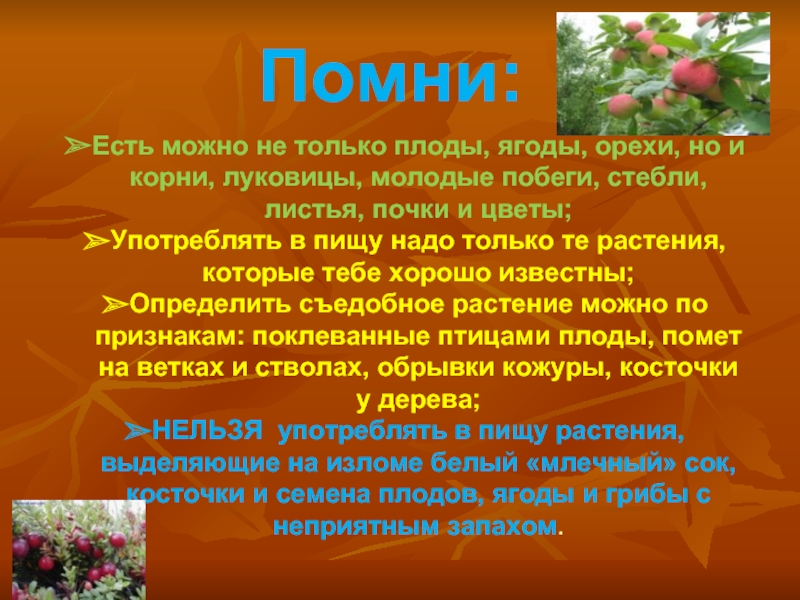 Помни:

➢Есть можно не только плоды, ягоды, орехи, но и корни, луковицы, молодые побеги, стебли, листья, почки и цветы;

➢Употреблять в пищу надо только те растения, которые тебе хорошо известны;

➢Определить съедобное растение можно по признакам: поклеванные птицами плоды, помет на ветках и стволах, обрывки кожуры, косточки у дерева;

➢НЕЛЬЗЯ употреблять в пищу растения, выделяющие на изломе белый «млечный» сок, косточки и семена плодов, ягоды и грибы с неприятным запахом.